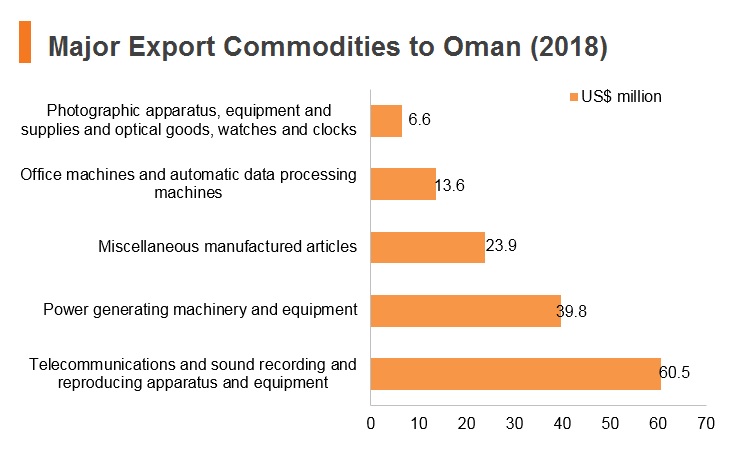 Major Export Commodities to Oman (2018)

US$ million

Photographic apparatus, equipment and supplies and optical goods, watches and clocks
6.6

Office machines and automatic data processing machines
13.6

Miscellaneous manufactured articles
23.9

Power generating machinery and equipment
39.8

Telecommunications and sound recording and reproducing apparatus and equipment
60.5

0 10 20 30 40 50 60 70